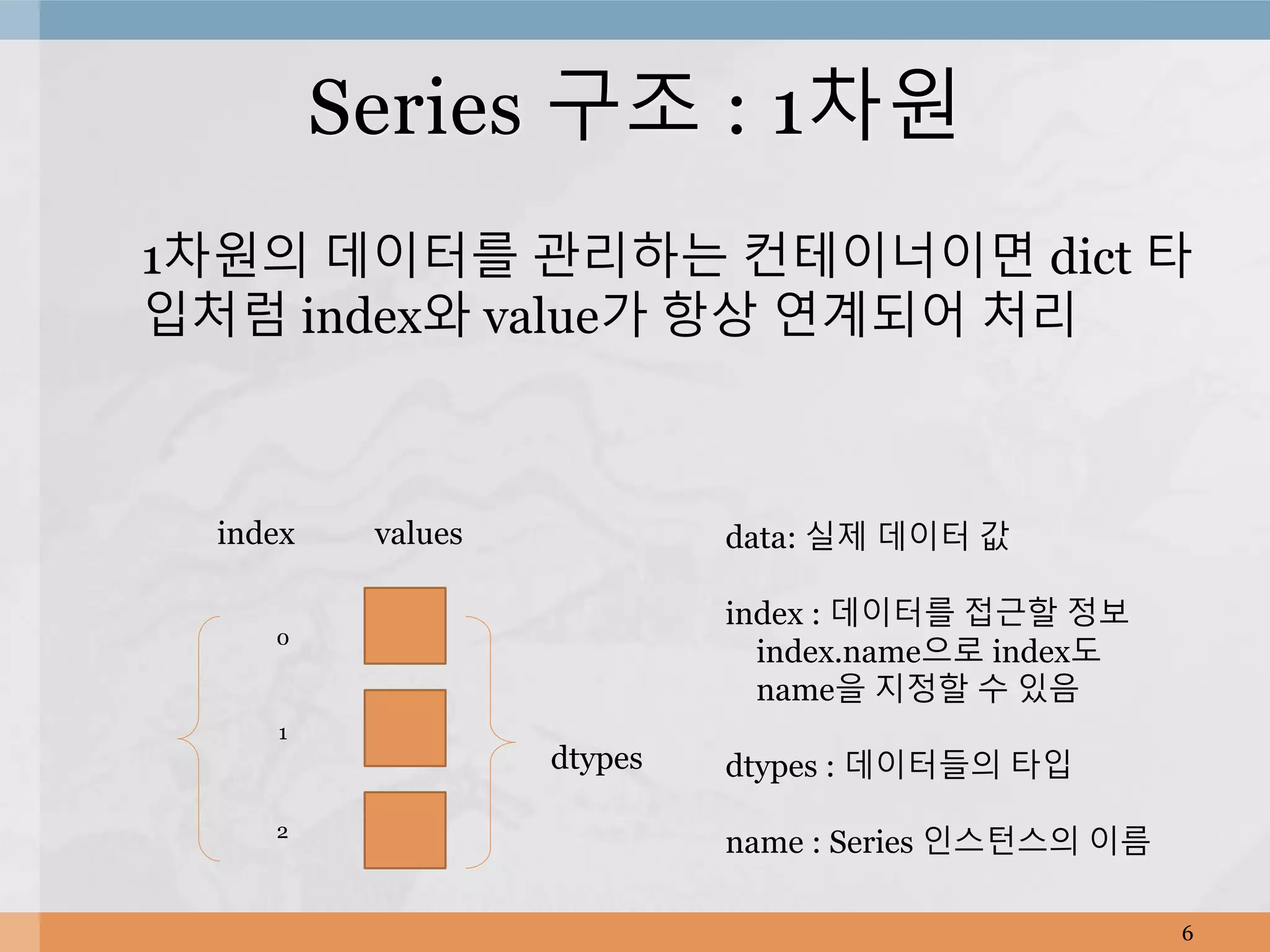 Series 구조 : 1차원

1차원의 데이터를 관리하는 컨테이너이면 dict 타입처럼 index와 value가 항상 연계되어 처리

index

values

0

1

2

dtypes

data: 실제 데이터 값

index : 데이터를 접근할 정보
index.name으로 index도 name을 지정할 수 있음

dtypes : 데이터들의 타입

name : Series 인스턴스의 이름

6